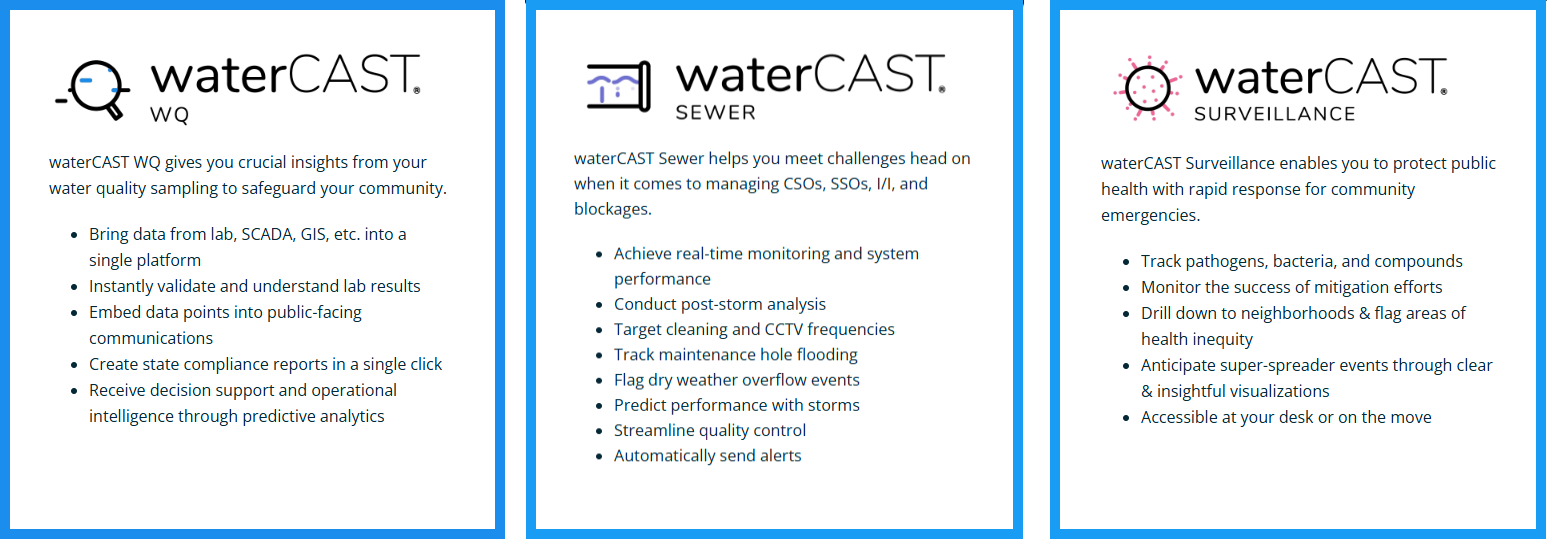 waterCAST®
WQ

waterCAST WQ gives you crucial insights from your water quality sampling to safeguard your community.

- Bring data from lab, SCADA, GIS, etc. into a single platform
- Instantly validate and understand lab results
- Embed data points into public-facing communications
- Create state compliance reports in a single click
- Receive decision support and operational intelligence through predictive analytics

waterCAST®
SEWER

waterCAST Sewer helps you meet challenges head on when it comes to managing CSOs, SSOs, I/I, and blockages.

- Achieve real-time monitoring and system performance
- Conduct post-storm analysis
- Target cleaning and CCTV frequencies
- Track maintenance hole flooding
- Flag dry weather overflow events
- Predict performance with storms
- Streamline quality control
- Automatically send alerts

waterCAST®
SURVEILLANCE

waterCAST Surveillance enables you to protect public health with rapid response for community emergencies.

- Track pathogens, bacteria, and compounds
- Monitor the success of mitigation efforts
- Drill down to neighborhoods & flag areas of health inequity
- Anticipate super-spreader events through clear & insightful visualizations
- Accessible at your desk or on the move